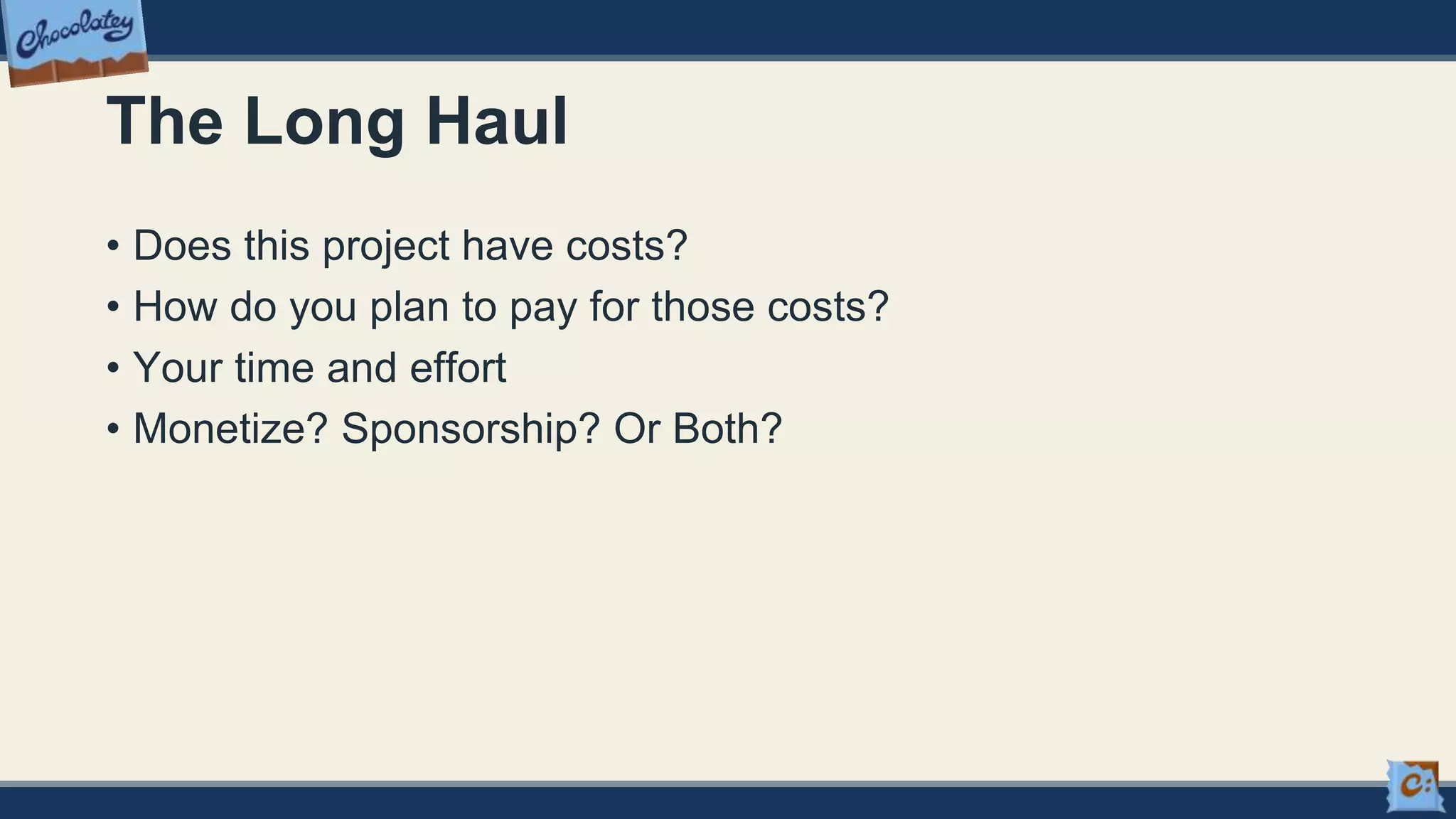 Chocolatey

The Long Haul

• Does this project have costs?
• How do you plan to pay for those costs?
• Your time and effort
• Monetize? Sponsorship? Or Both?

C: